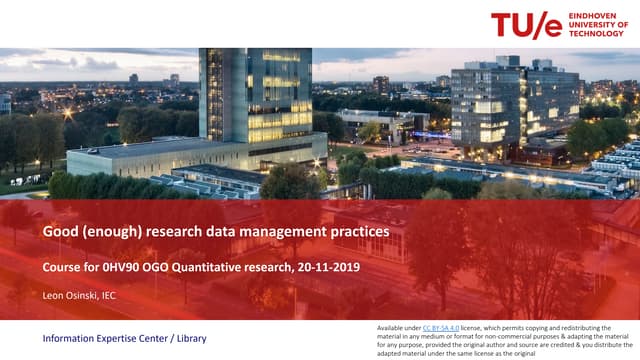 TU/e EINDHOVEN UNIVERSITY OF TECHNOLOGY

Good (enough) research data management practices

Course for 0HV90 OGO Quantitative research, 20-11-2019

Leon Osinski, IEC

Information Expertise Center / Library

Available under CC BY-SA 4.0 license, which permits copying and redistributing the material in any medium or format for non-commercial purposes & adapting the material for any purpose, provided the original author and source are credited & you distribute the adapted material under the same license as the original